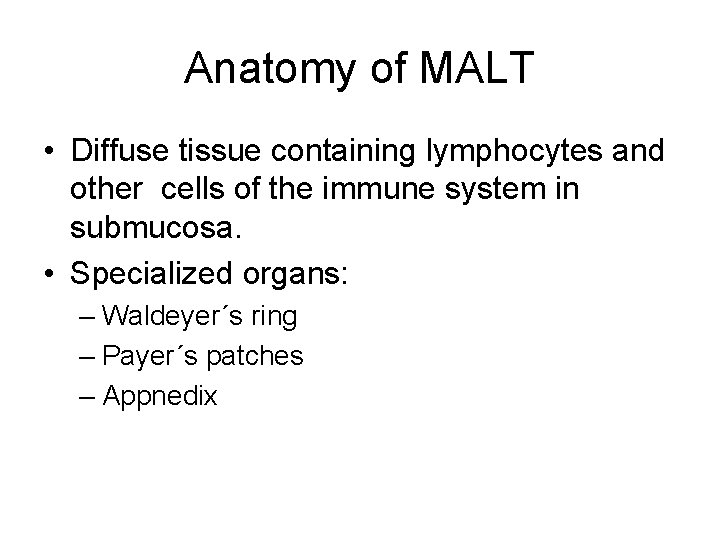 Anatomy of MALT

• Diffuse tissue containing lymphocytes and other cells of the immune system in submucosa.
• Specialized organs:
– Waldeyer´s ring
– Payer´s patches
– Appnedix